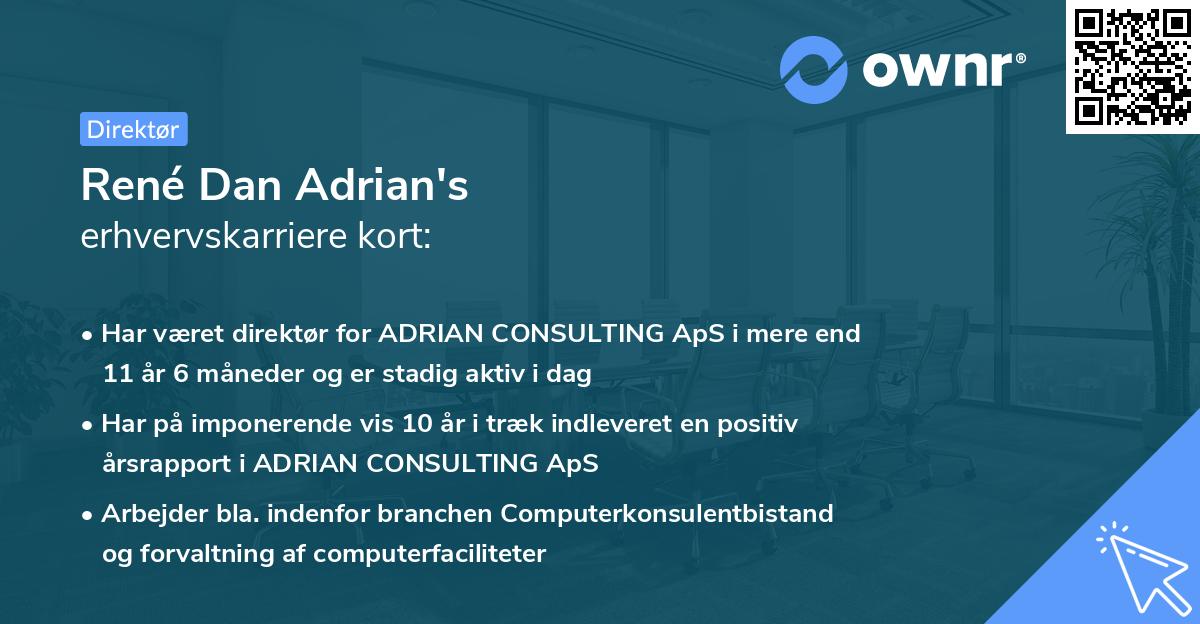 ownr®

Direktør

René Dan Adrian's
erhvervskarriere kort:

• Har været direktør for ADRIAN CONSULTING ApS i mere end 11 år 6 måneder og er stadig aktiv i dag

• Har på imponerende vis 10 år i træk indleveret en positiv årsrapport i ADRIAN CONSULTING ApS

• Arbejder bla. indenfor branchen Computerkonsulentbistand og forvaltning af computerfaciliteter